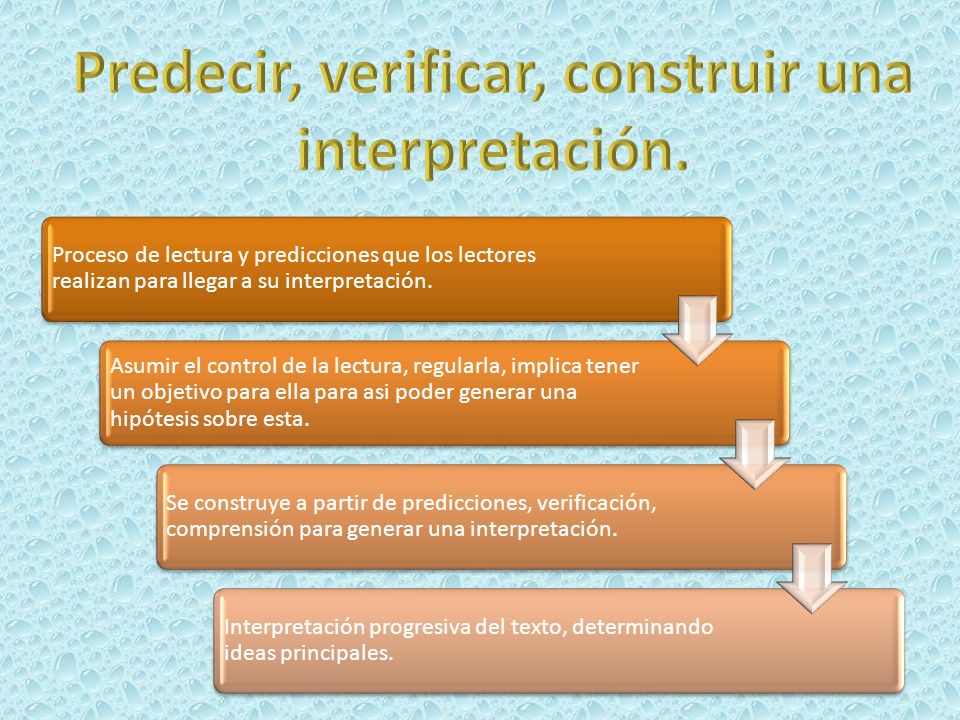 Predecir, verificar, construir una interpretación.

Proceso de lectura y predicciones que los lectores realizan para llegar a su interpretación.

Asumir el control de la lectura, regularla, implica tener un objetivo para ella para asi poder generar una hipótesis sobre esta.

Se construye a partir de predicciones, verificación, comprensión para generar una interpretación.

Interpretación progresiva del texto, determinando ideas principales.